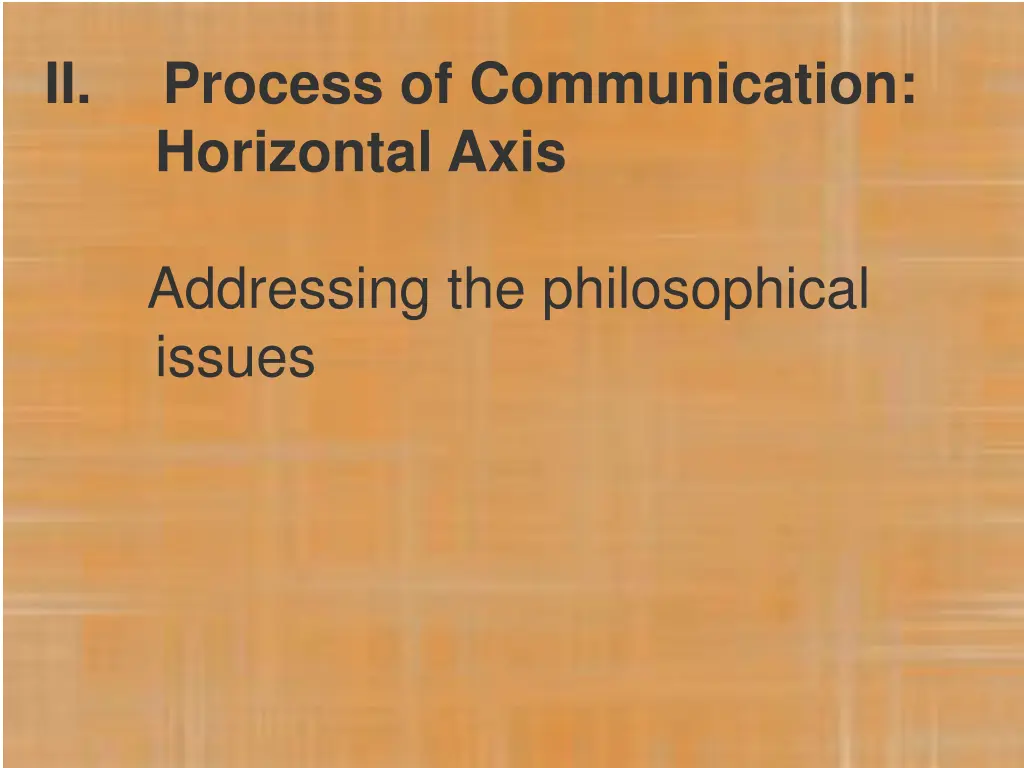 II. Process of Communication: Horizontal Axis

Addressing the philosophical issues